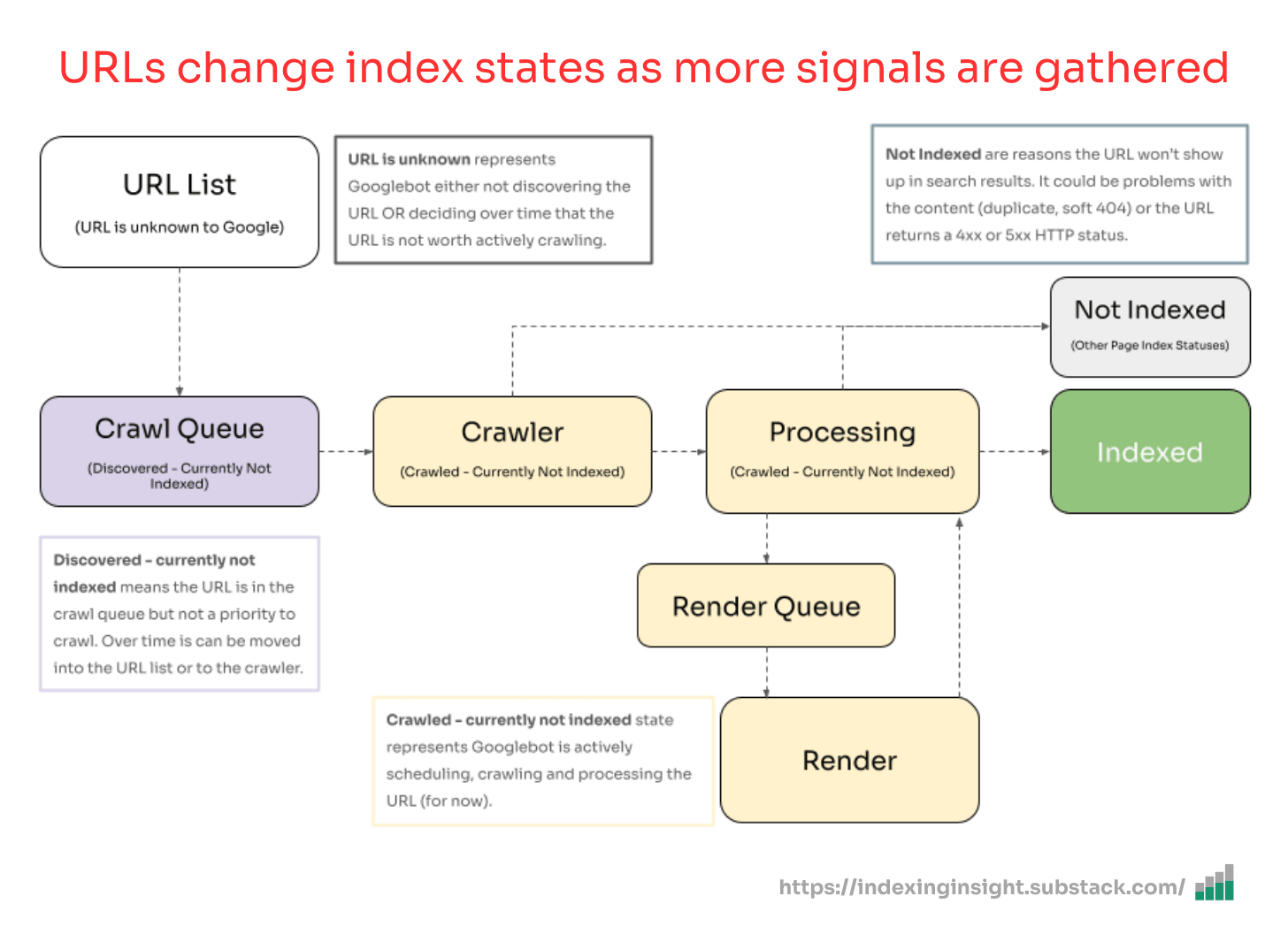 URLs change index states as more signals are gathered

URL List
(URL is unknown to Google)

URL is unknown represents Googlebot either not discovering the URL OR deciding over time that the URL is not worth actively crawling.

Not Indexed are reasons the URL won't show up in search results. It could be problems with the content (duplicate, soft 404) or the URL returns a 4xx or 5xx HTTP status.

Not Indexed
(Other Page Index Statuses)

Crawl Queue
(Discovered - Currently Not Indexed)

Crawler
(Crawled - Currently Not Indexed)

Processing
(Crawled - Currently Not Indexed)

Indexed

Discovered - currently not indexed means the URL is in the crawl queue but not a priority to crawl. Over time is can be moved into the URL list or to the crawler.

Render Queue

Crawled - currently not indexed state represents Googlebot is actively scheduling, crawling and processing the URL (for now).

Render

https://indexinginsight.substack.com/